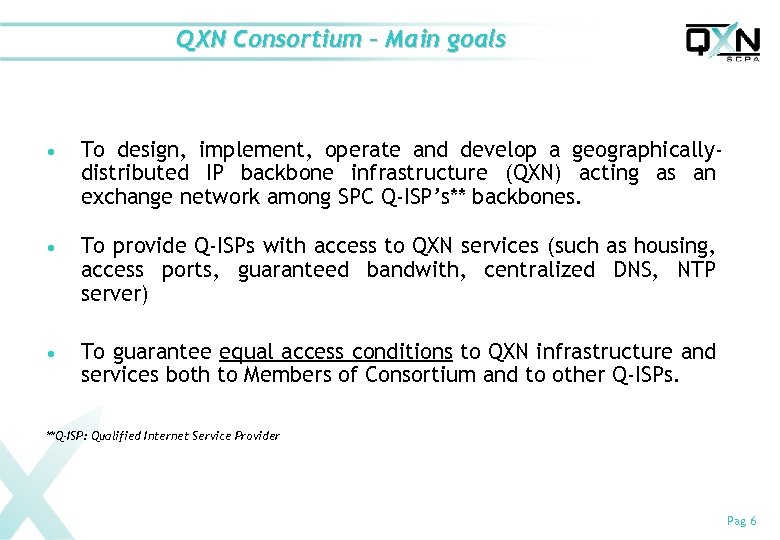 QXN Consortium – Main goals

QXN
SCPA

• To design, implement, operate and develop a geographically-distributed IP backbone infrastructure (QXN) acting as an exchange network among SPC Q-ISP's** backbones.

• To provide Q-ISPs with access to QXN services (such as housing, access ports, guaranteed bandwith, centralized DNS, NTP server)

• To guarantee equal access conditions to QXN infrastructure and services both to Members of Consortium and to other Q-ISPs.

**Q-ISP: Qualified Internet Service Provider

Pag 6